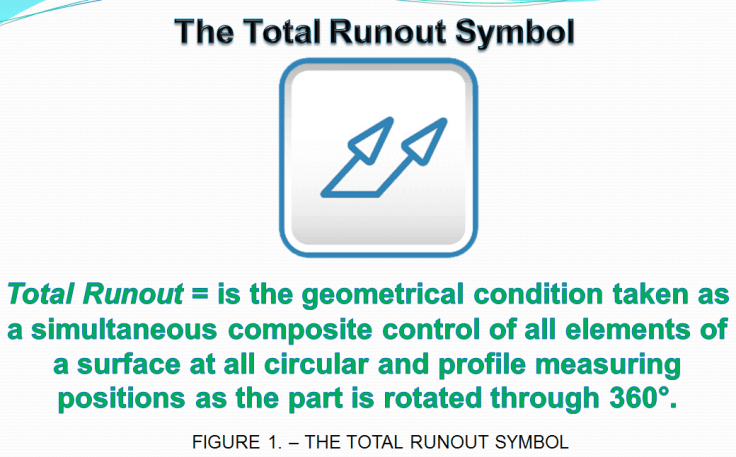 The Total Runout Symbol

Total Runout = is the geometrical condition taken as a simultaneous composite control of all elements of a surface at all circular and profile measuring positions as the part is rotated through 360°.

FIGURE 1. – THE TOTAL RUNOUT SYMBOL